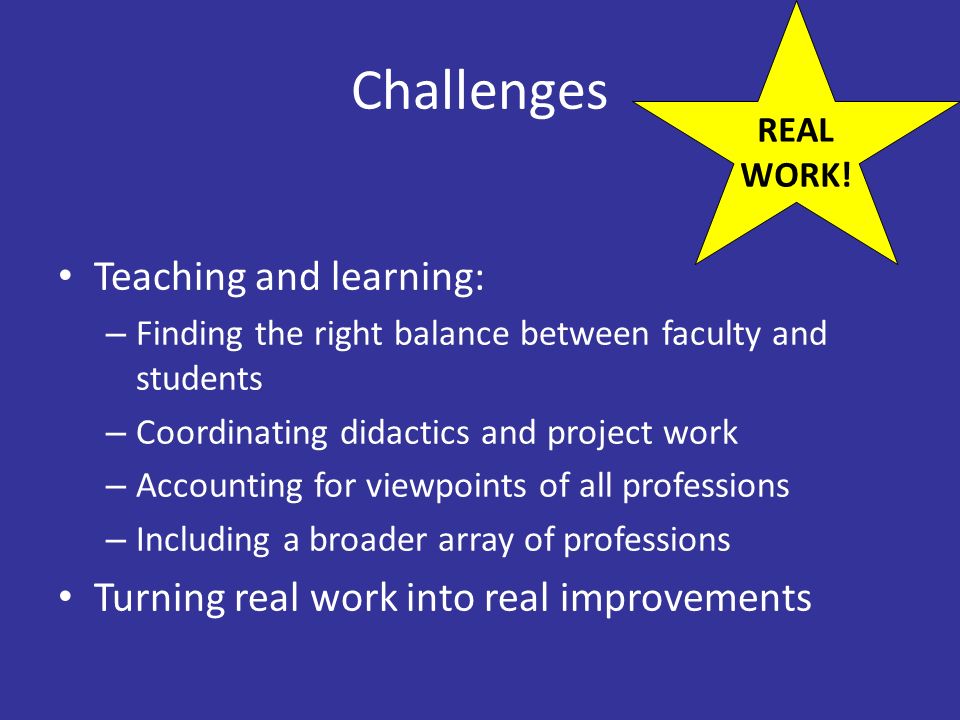 Challenges

REAL WORK!

• Teaching and learning:
– Finding the right balance between faculty and students
– Coordinating didactics and project work
– Accounting for viewpoints of all professions
– Including a broader array of professions
• Turning real work into real improvements